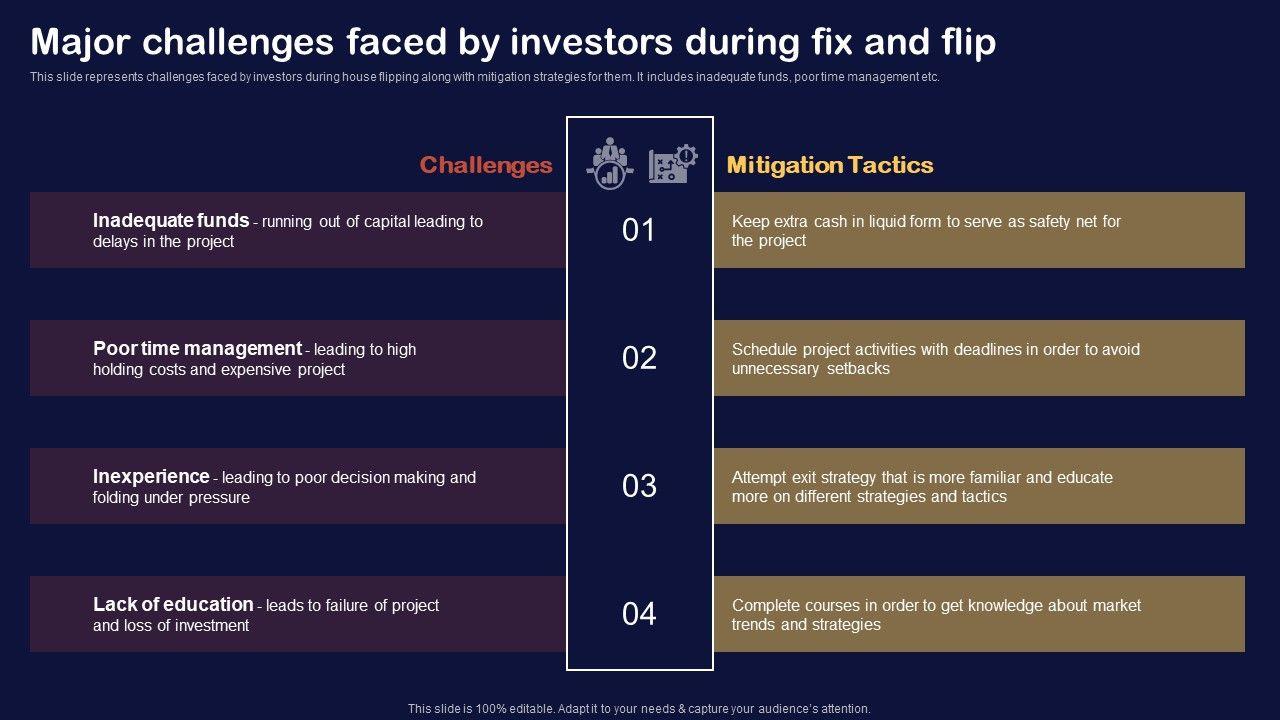 Major challenges faced by investors during fix and flip

This slide represents challenges faced by investors during house flipping along with mitigation strategies for them. It includes inadequate funds, poor time management etc.

Challenges

Mitigation Tactics

Inadequate funds - running out of capital leading to delays in the project

01

Keep extra cash in liquid form to serve as safety net for the project

Poor time management - leading to high holding costs and expensive project

02

Schedule project activities with deadlines in order to avoid unnecessary setbacks

Inexperience - leading to poor decision making and folding under pressure

03

Attempt exit strategy that is more familiar and educate more on different strategies and tactics

Lack of education - leads to failure of project and loss of investment

04

Complete courses in order to get knowledge about market trends and strategies

This slide is 100% editable. Adapt it to your needs & capture your audience's attention.